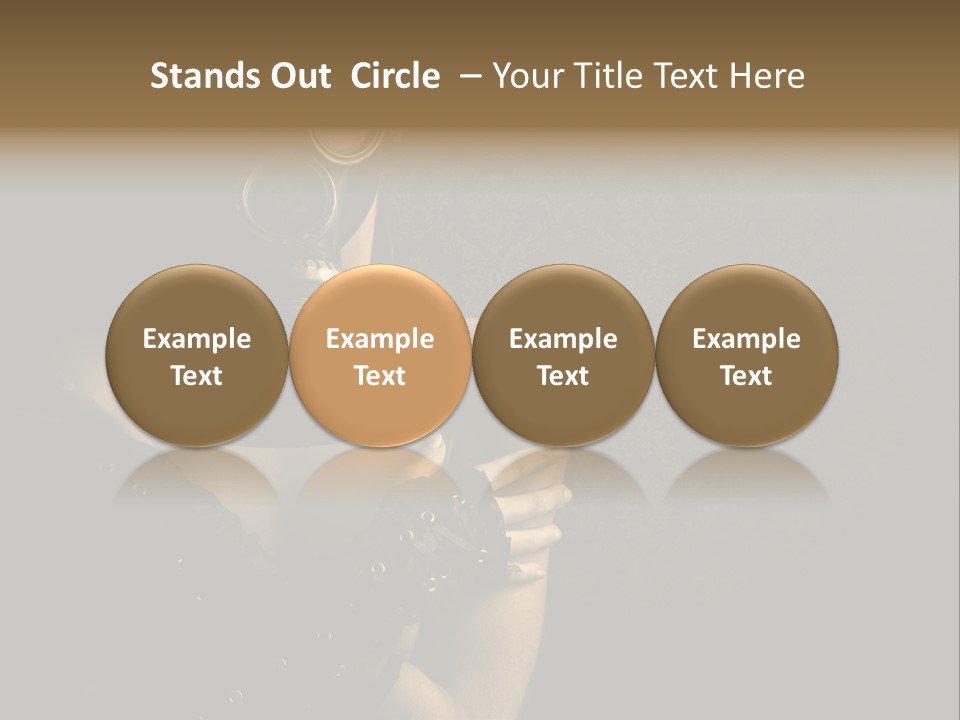 Stands Out Circle – Your Title Text Here

Example Text

Example Text

Example Text

Example Text